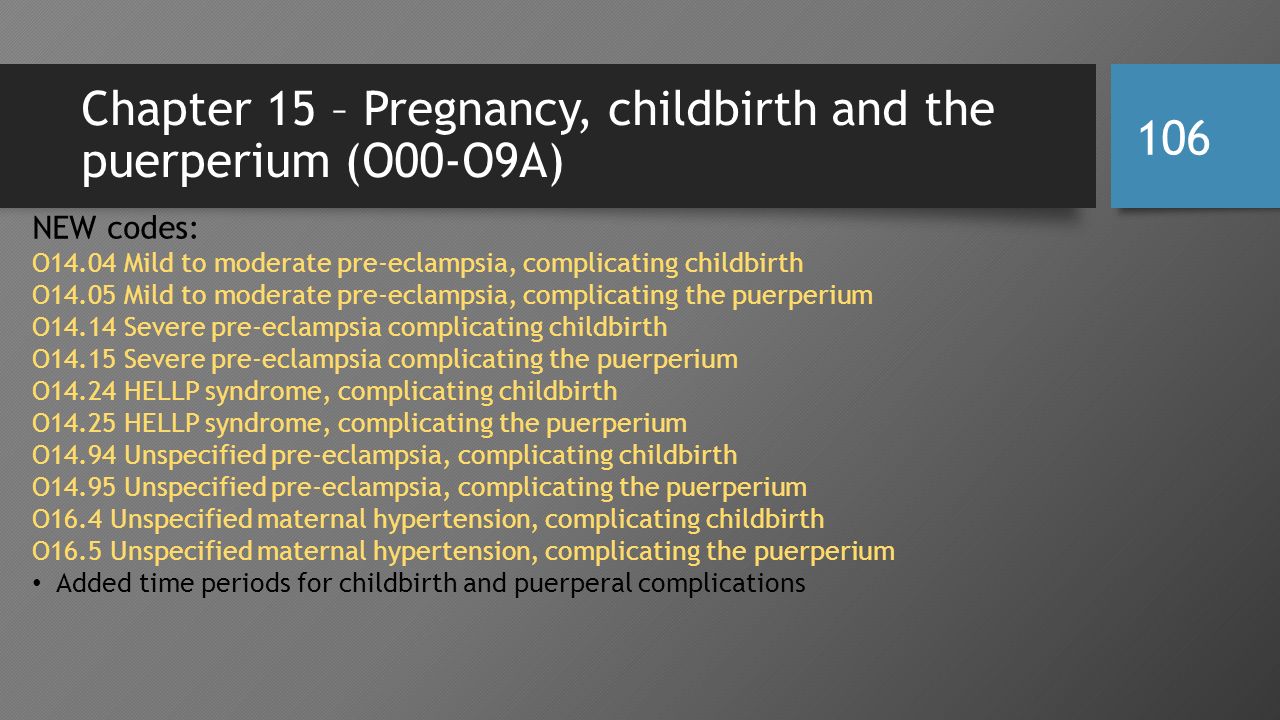 Chapter 15 – Pregnancy, childbirth and the puerperium (O00-O9A)

106

NEW codes:
O14.04 Mild to moderate pre-eclampsia, complicating childbirth
O14.05 Mild to moderate pre-eclampsia, complicating the puerperium
O14.14 Severe pre-eclampsia complicating childbirth
O14.15 Severe pre-eclampsia complicating the puerperium
O14.24 HELLP syndrome, complicating childbirth
O14.25 HELLP syndrome, complicating the puerperium
O14.94 Unspecified pre-eclampsia, complicating childbirth
O14.95 Unspecified pre-eclampsia, complicating the puerperium
O16.4 Unspecified maternal hypertension, complicating childbirth
O16.5 Unspecified maternal hypertension, complicating the puerperium
• Added time periods for childbirth and puerperal complications